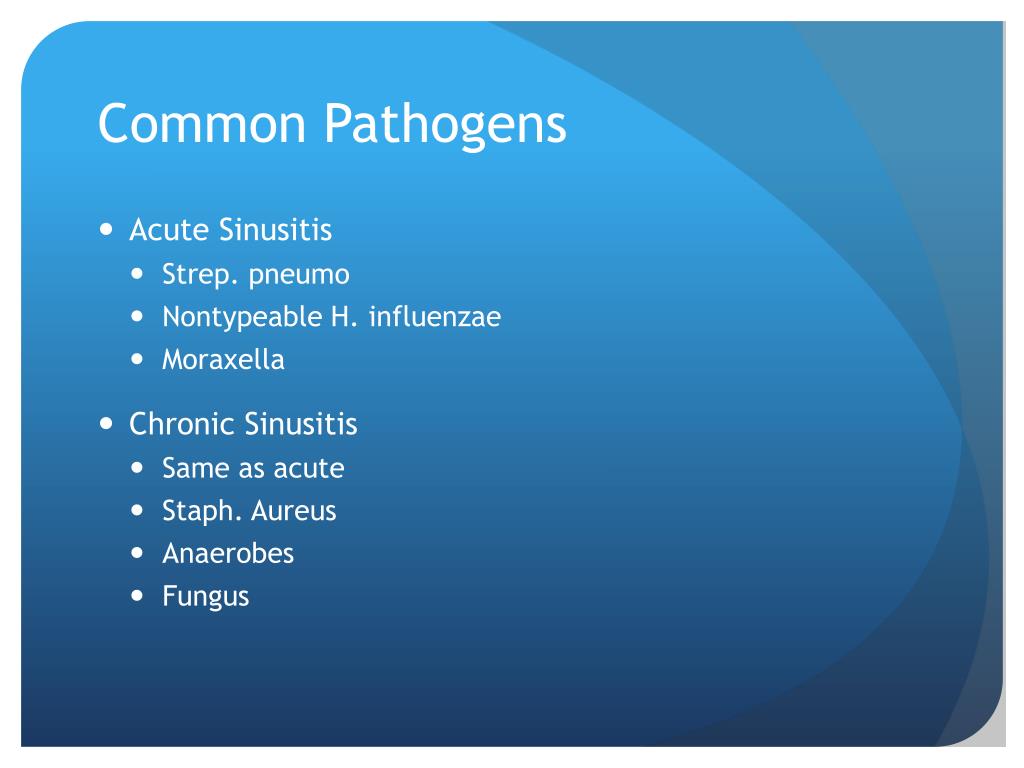 Common Pathogens

- Acute Sinusitis
  - Strep. pneumo
  - Nontypeable H. influenzae
  - Moraxella
- Chronic Sinusitis
  - Same as acute
  - Staph. Aureus
  - Anaerobes
  - Fungus